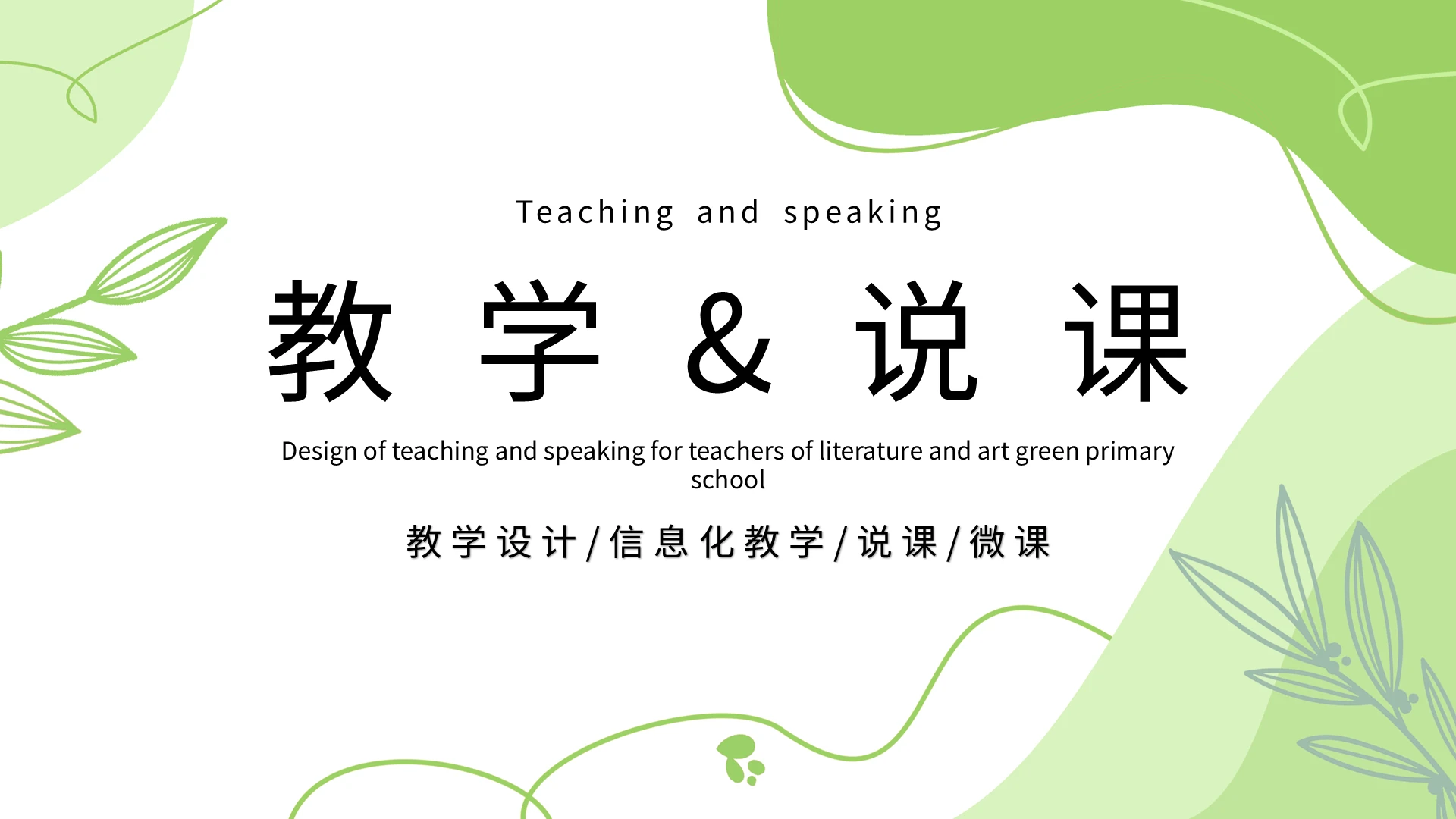 Teaching and speaking

教 学 & 说 课

Design of teaching and speaking for teachers of literature and art green primary school

教学设计/信息化教学/说课/微课